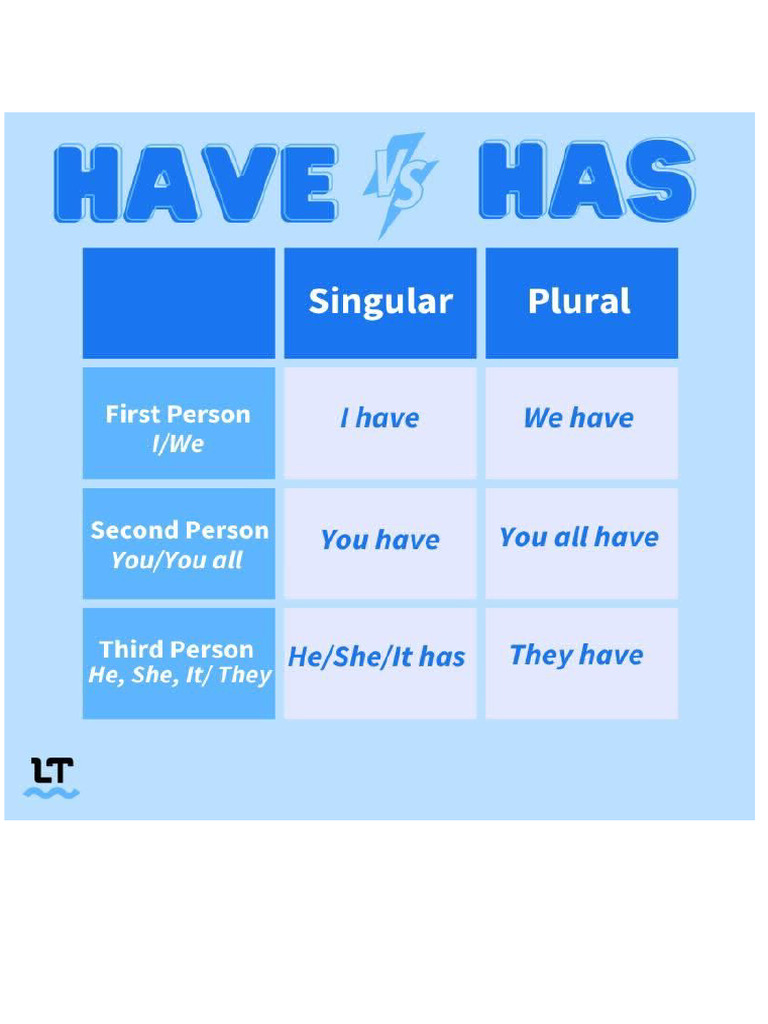 HAVE VS HAS

| | Singular | Plural |
|---|---|---|
| First Person I/We | I have | We have |
| Second Person You/You all | You have | You all have |
| Third Person He, She, It/ They | He/She/It has | They have |

LT